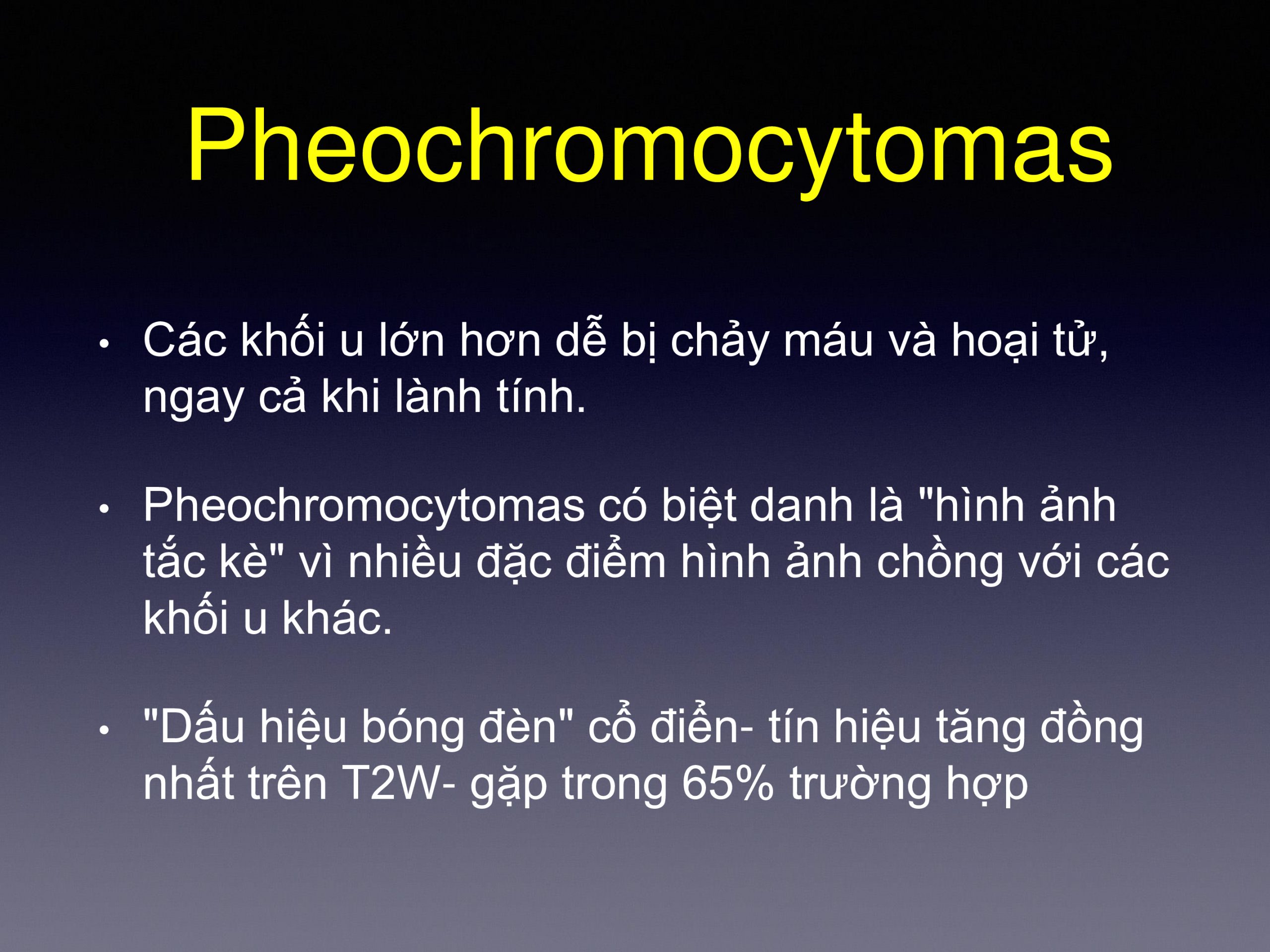 Pheochromocytomas

• Các khối u lớn hơn dễ bị chảy máu và hoại tử, ngay cả khi lành tính.

• Pheochromocytomas có biệt danh là "hình ảnh tắc kè" vì nhiều đặc điểm hình ảnh chồng với các khối u khác.

• "Dấu hiệu bóng đèn" cổ điển- tín hiệu tăng đồng nhất trên T2W- gặp trong 65% trường hợp